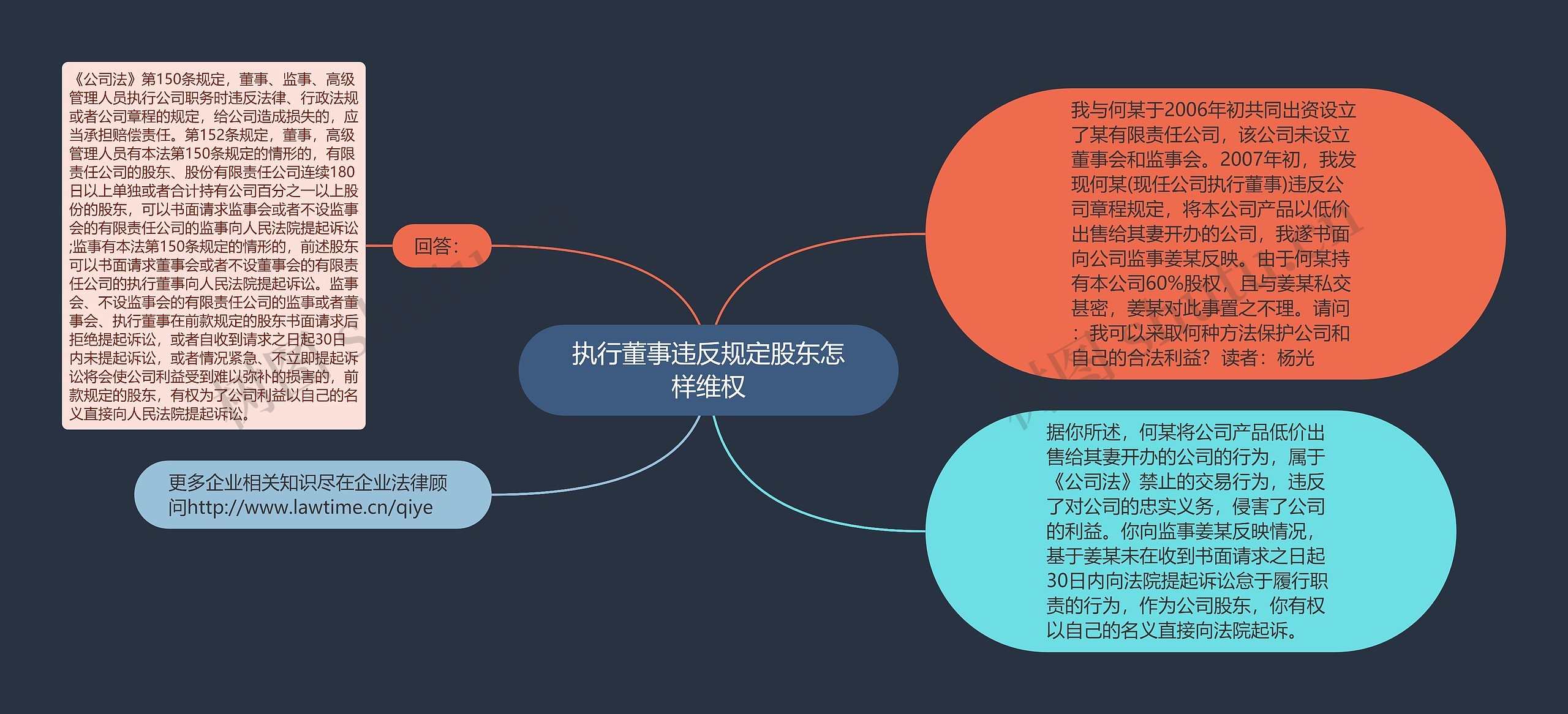 执行董事违反规定股东怎样维权

我与何某于2006年初共同出资设立了某有限责任公司，该公司未设立董事会和监事会。2007年初，我发现何某(现任公司执行董事)违反公司章程规定，将本公司产品以低价出售给其妻开办的公司，我遂书面向公司监事姜某反映。由于何某持有本公司60%股权，且与姜某私交甚密，姜某对此事置之不理。请问：我可以采取何种方法保护公司和自己的合法利益？读者：杨光

据你所述，何某将公司产品低价出售给其妻开办的公司的行为，属于《公司法》禁止的交易行为，违反了对公司的忠实义务，侵害了公司的利益。你向监事姜某反映情况，基于姜某未在收到书面请求之日起30日内向法院提起诉讼怠于履行职责的行为，作为公司股东，你有权以自己的名义直接向法院起诉。

回答：

《公司法》第150条规定，董事、监事、高级管理人员执行公司职务时违反法律、行政法规或者公司章程的规定，给公司造成损失的，应当承担赔偿责任。第152条规定，董事，高级管理人员有本法第150条规定的情形的，有限责任公司的股东、股份有限责任公司连续180日以上单独或者合计持有公司百分之一以上股份的股东，可以书面请求监事会或者不设监事会的有限责任公司的监事向人民法院提起诉讼;监事有本法第150条规定的情形的，前述股东可以书面请求董事会或者不设董事会的有限责任公司的执行董事向人民法院提起诉讼。监事会、不设监事会的有限责任公司的监事或者董事会、执行董事在前款规定的股东书面请求后拒绝提起诉讼，或者自收到请求之日起30日内未提起诉讼，或者情况紧急、不立即提起诉讼将会使公司利益受到难以弥补的损害的，前款规定的股东，有权为了公司利益以自己的名义直接向人民法院提起诉讼。

更多企业相关知识尽在企业法律顾问http://www.lawtime.cn/qiye